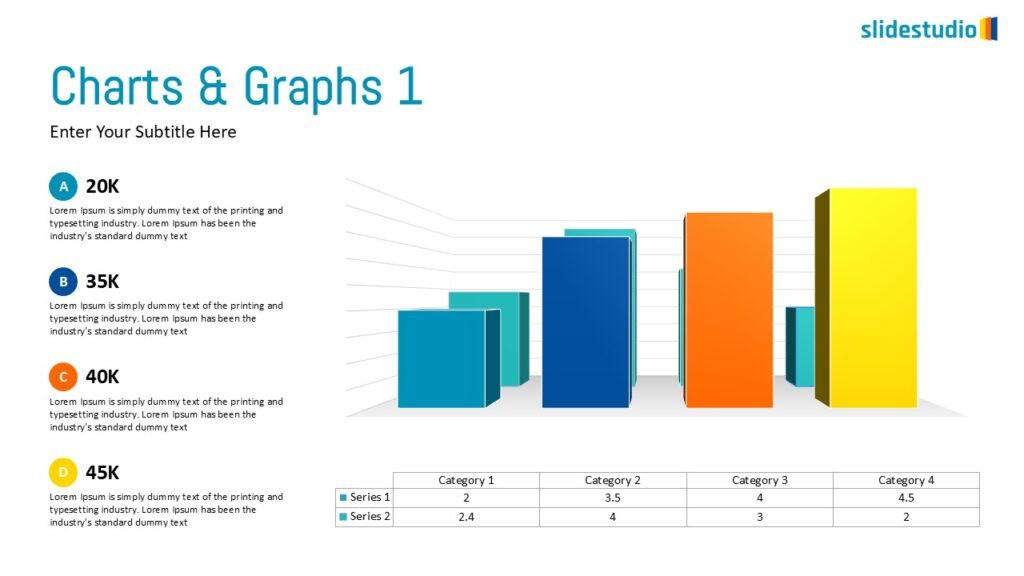 slidestudio

Charts & Graphs 1

Enter Your Subtitle Here

A 20K

Lorem Ipsum is simply dummy text of the printing and typesetting industry. Lorem Ipsum has been the industry's standard dummy text

B 35K

Lorem Ipsum is simply dummy text of the printing and typesetting industry. Lorem Ipsum has been the industry's standard dummy text

C 40K

Lorem Ipsum is simply dummy text of the printing and typesetting industry. Lorem Ipsum has been the industry's standard dummy text

D 45K

Lorem Ipsum is simply dummy text of the printing and typesetting industry. Lorem Ipsum has been the industry's standard dummy text

| | Category 1 | Category 2 | Category 3 | Category 4 |
|---|---|---|---|---|
| Series 1 | 2 | 3.5 | 4 | 4.5 |
| Series 2 | 2.4 | 4 | 3 | 2 |